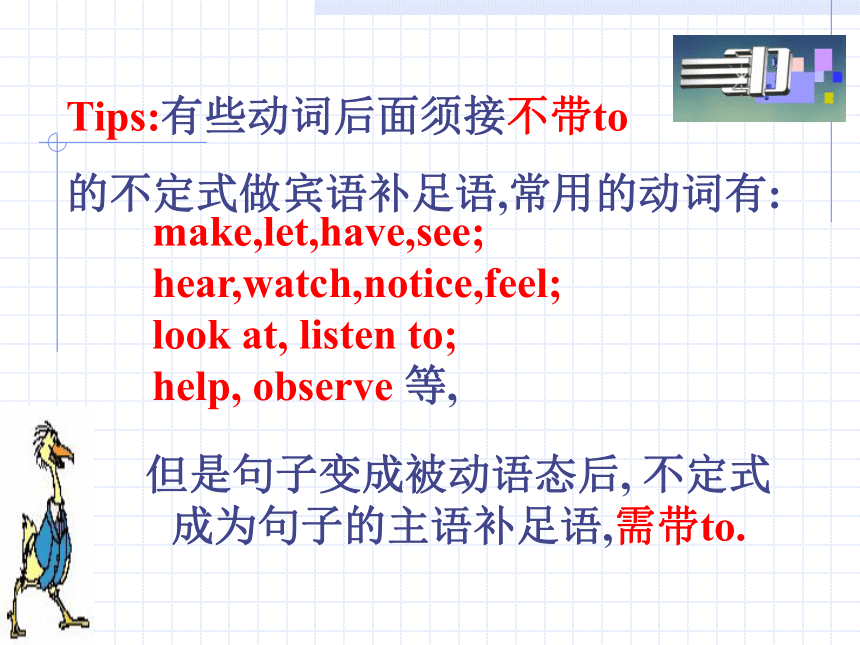 Tips:有些动词后面须接不带to

的不定式做宾语补足语,常用的动词有:
make,let,have,see;
hear,watch,notice,feel;
look at, listen to;
help, observe 等,

但是句子变成被动语态后, 不定式成为句子的主语补足语,需带to.